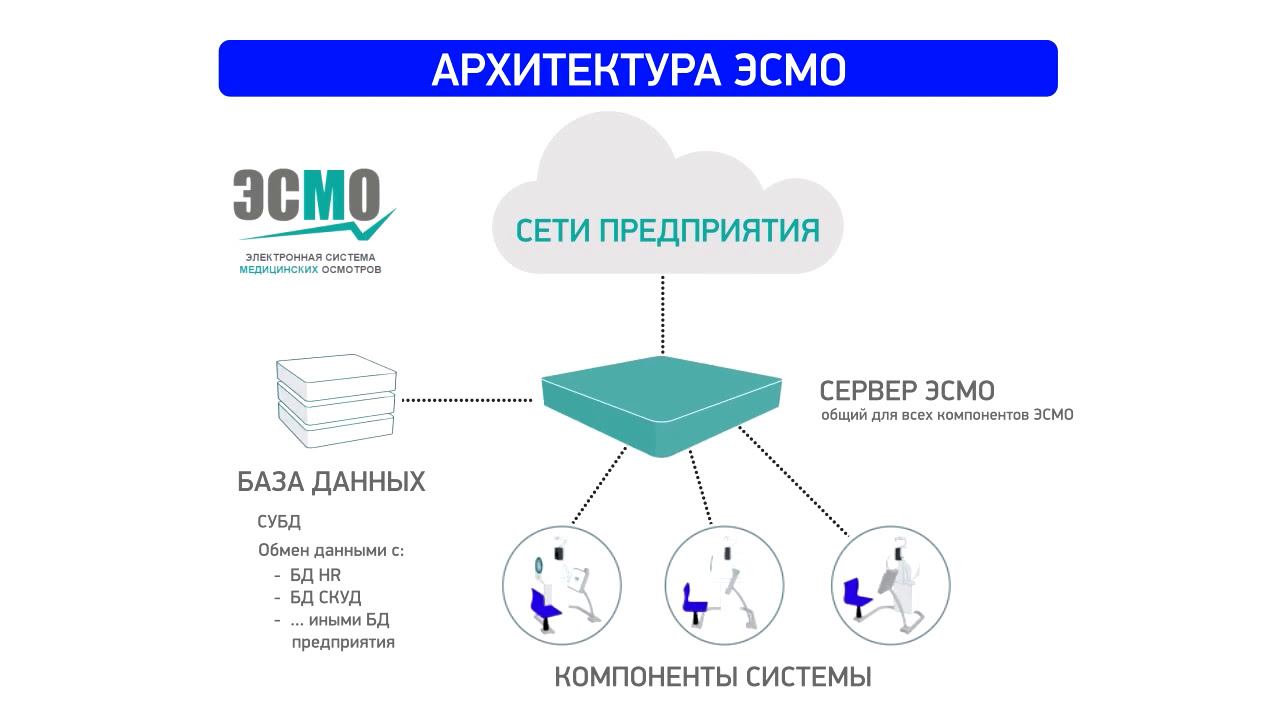 АРХИТЕКТУРА ЭСМО

ЭСМО
ЭЛЕКТРОННАЯ СИСТЕМА
МЕДИЦИНСКИХ ОСМОТРОВ

СЕТИ ПРЕДПРИЯТИЯ

СЕРВЕР ЭСМО
общий для всех компонентов ЭСМО

БАЗА ДАННЫХ

СУБД

Обмен данными с:
- БД HR
- БД СКУД
- ... иными БД предприятия

КОМПОНЕНТЫ СИСТЕМЫ